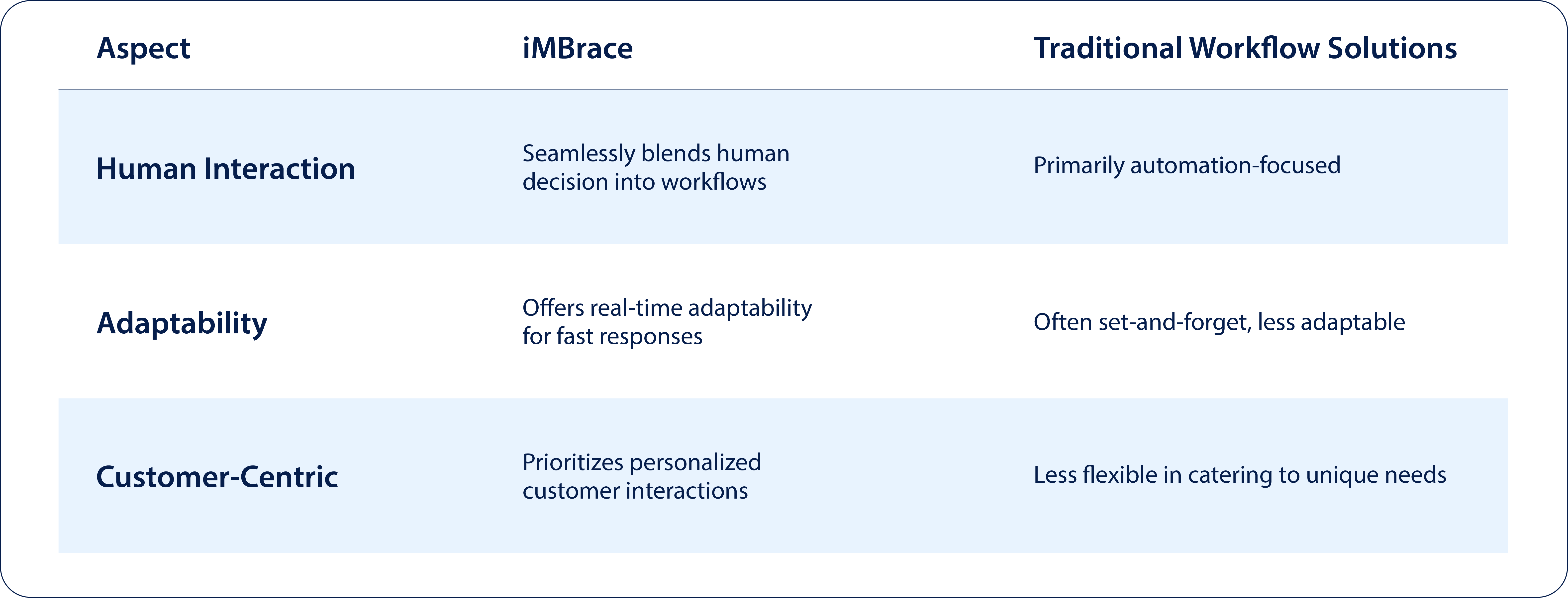 | Aspect | iMBrace | Traditional Workflow Solutions |
|---|---|---|
| Human Interaction | Seamlessly blends human decision into workflows | Primarily automation-focused |
| Adaptability | Offers real-time adaptability for fast responses | Often set-and-forget, less adaptable |
| Customer-Centric | Prioritizes personalized customer interactions | Less flexible in catering to unique needs |